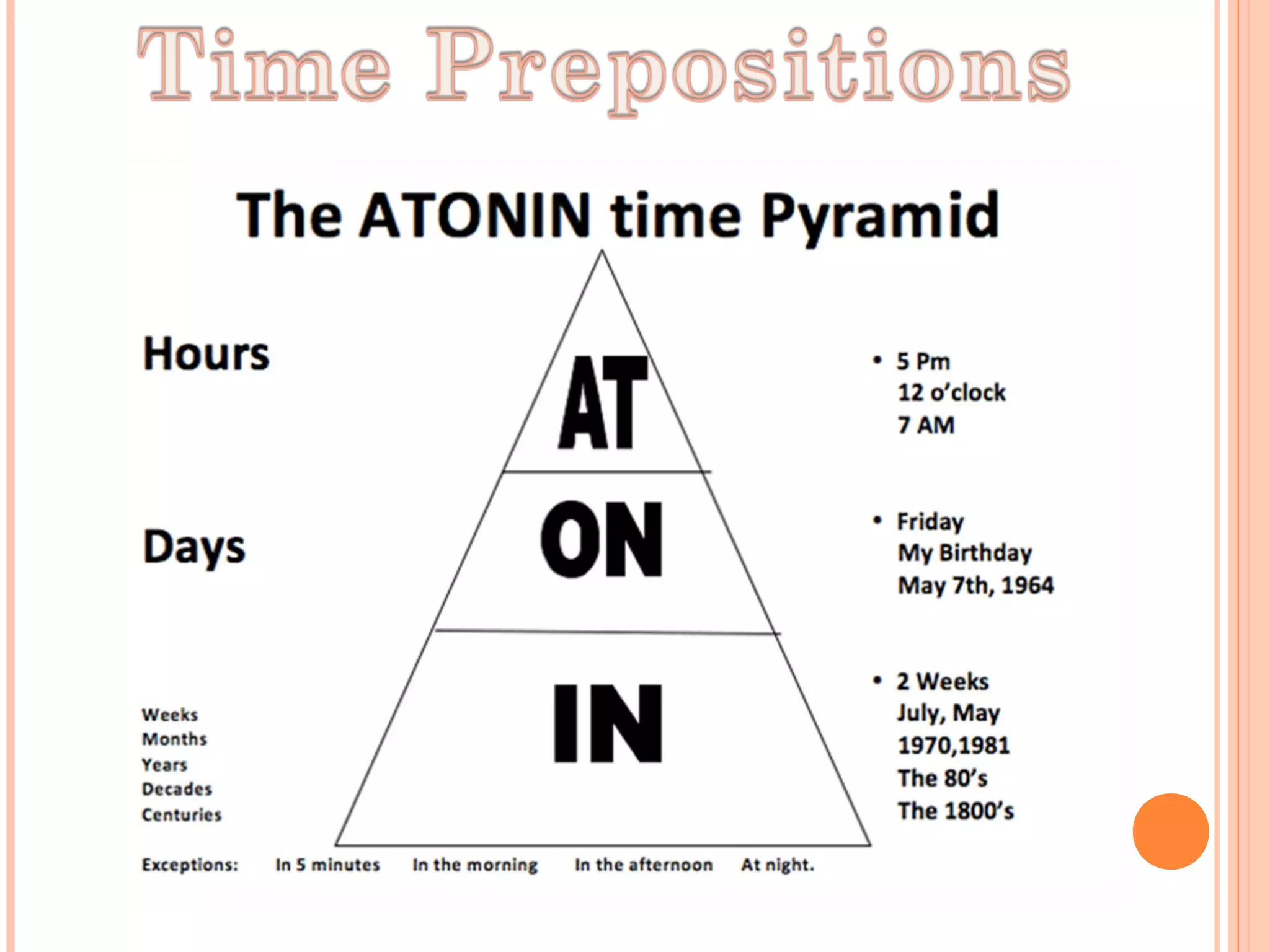 Time Prepositions

The ATONIN time Pyramid

Hours

AT

• 5 Pm
12 o'clock
7 AM

Days

ON

• Friday
My Birthday
May 7th, 1964

Weeks
Months
Years
Decades
Centuries

IN

• 2 Weeks
July, May
1970,1981
The 80's
The 1800's

Exceptions: In 5 minutes In the morning In the afternoon At night.